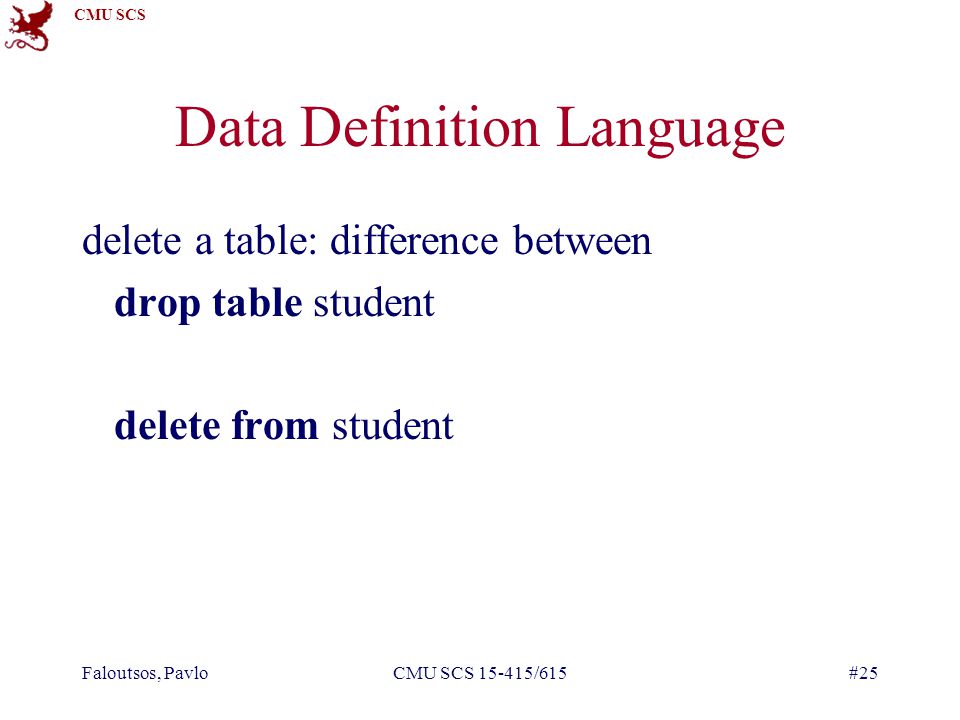 CMU SCS

Data Definition Language

delete a table: difference between

drop table student

delete from student

Faloutsos, Pavlo

CMU SCS 15-415/615

#25